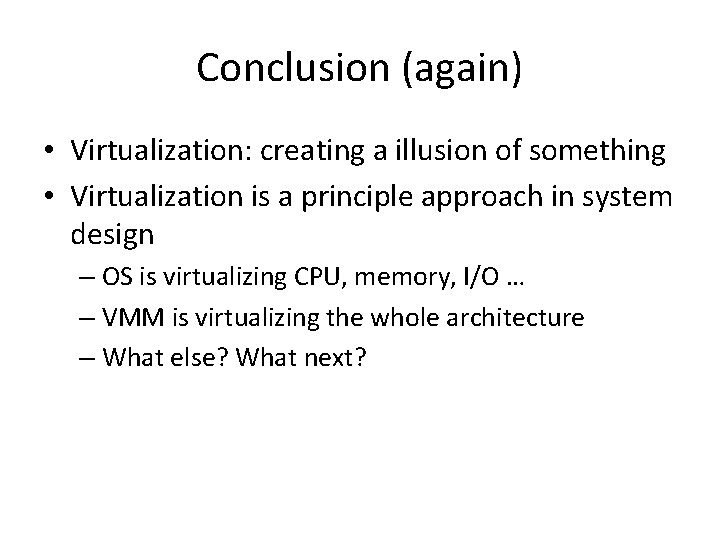 Conclusion (again)

• Virtualization: creating a illusion of something
• Virtualization is a principle approach in system design
  – OS is virtualizing CPU, memory, I/O …
  – VMM is virtualizing the whole architecture
  – What else? What next?